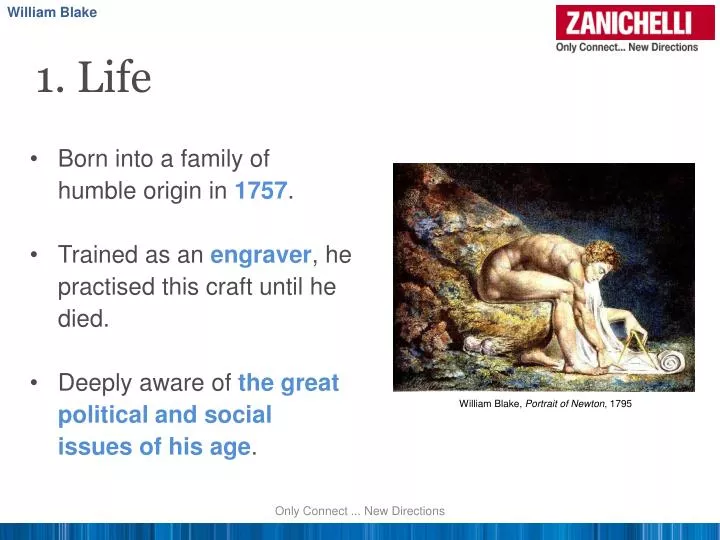 William Blake

ZANICHELLI
Only Connect... New Directions

1. Life

• Born into a family of humble origin in 1757.

• Trained as an engraver, he practised this craft until he died.

• Deeply aware of the great political and social issues of his age.

William Blake, Portrait of Newton, 1795

Only Connect ... New Directions